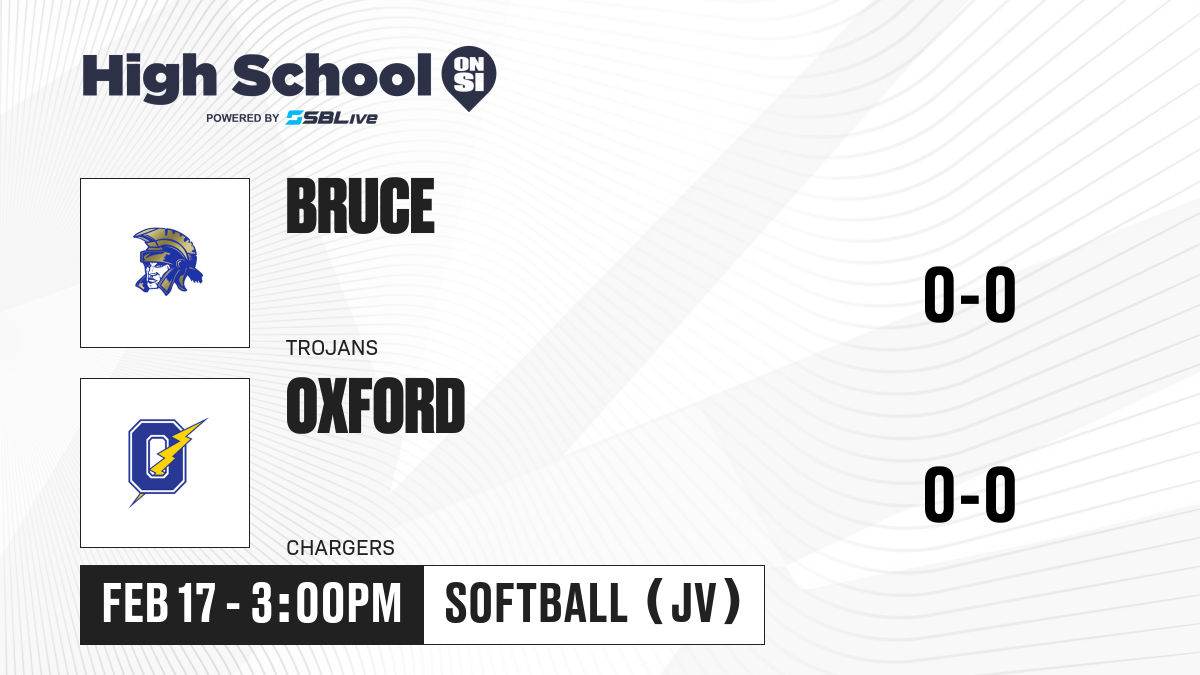 High School ON SI
POWERED BY SBLive

BRUCE
TROJANS
0-0

OXFORD
CHARGERS
0-0

FEB 17 - 3:00PM
SOFTBALL (JV)